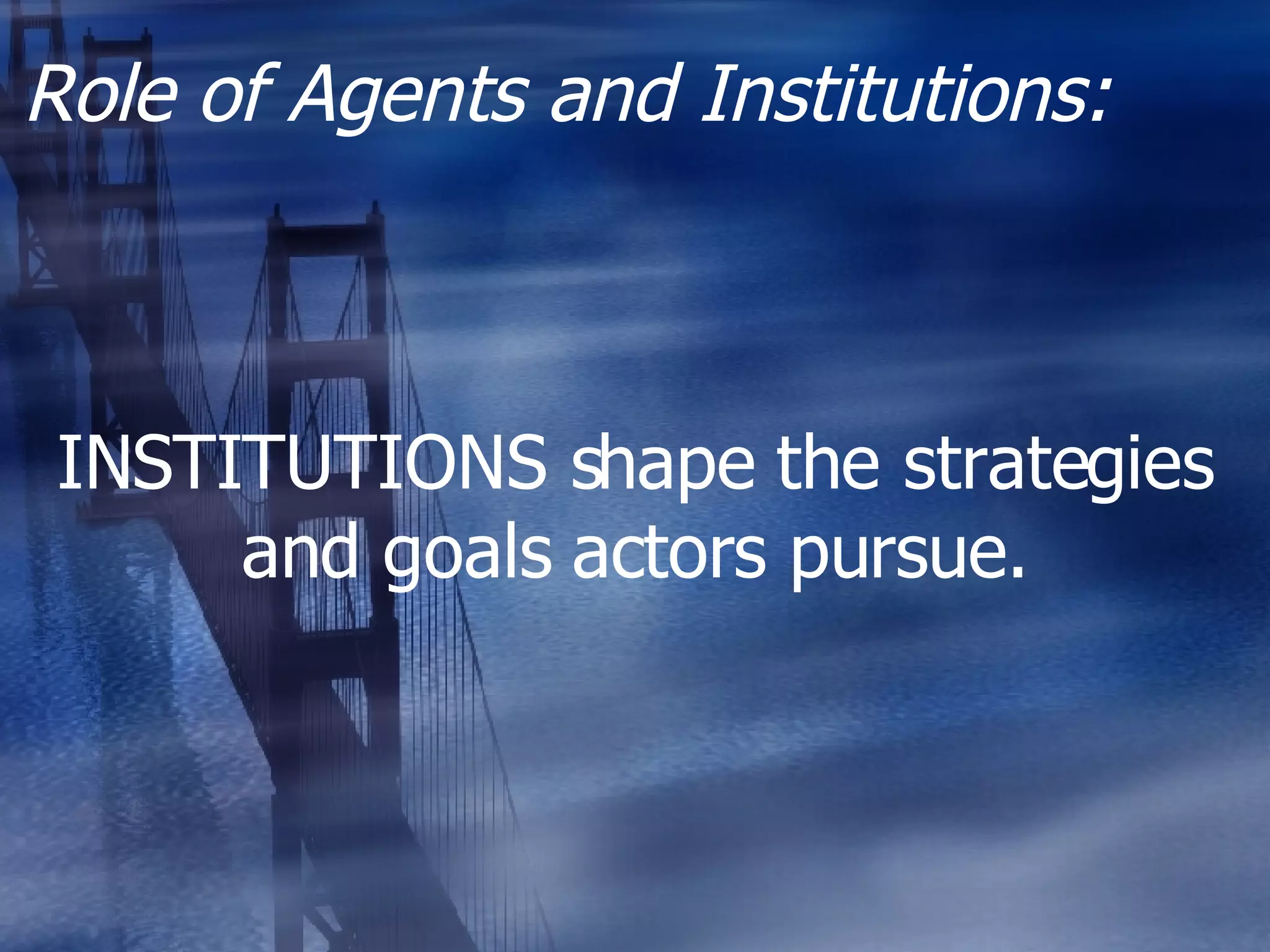 Role of Agents and Institutions:

INSTITUTIONS shape the strategies and goals actors pursue.